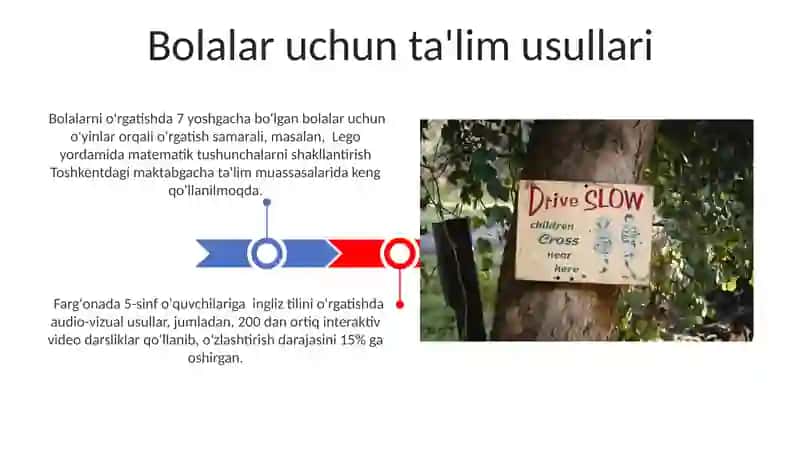 Bolalar uchun ta'lim usullari

Bolalarni o'rgatishda 7 yoshgacha bo'lgan bolalar uchun o'yinlar orqali o'rgatish samarali, masalan, Lego yordamida matematik tushunchalarni shakllantirish Toshkentdagi maktabgacha ta'lim muassasalarida keng qo'llanilmoqda.

Farg'onada 5-sinf o'quvchilariga ingliz tilini o'rgatishda audio-vizual usullar, jumladan, 200 dan ortiq interaktiv video darsliklar qo'llanib, o'zlashtirish darajasini 15% ga oshirgan.

Drive SLOW
children
Cross
near
here